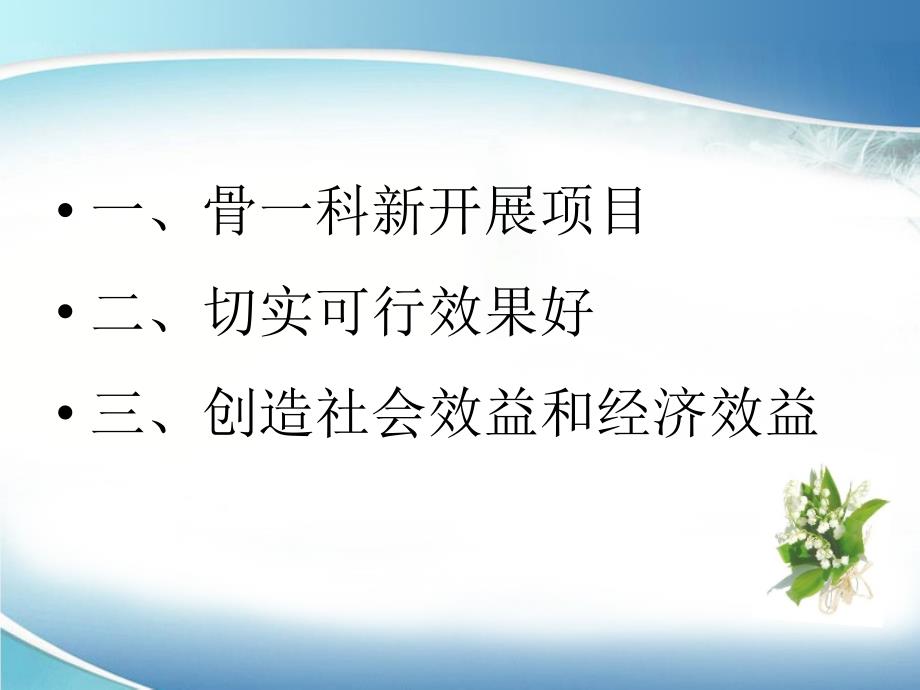 • 一、骨一科新开展项目
• 二、切实可行效果好
• 三、创造社会效益和经济效益